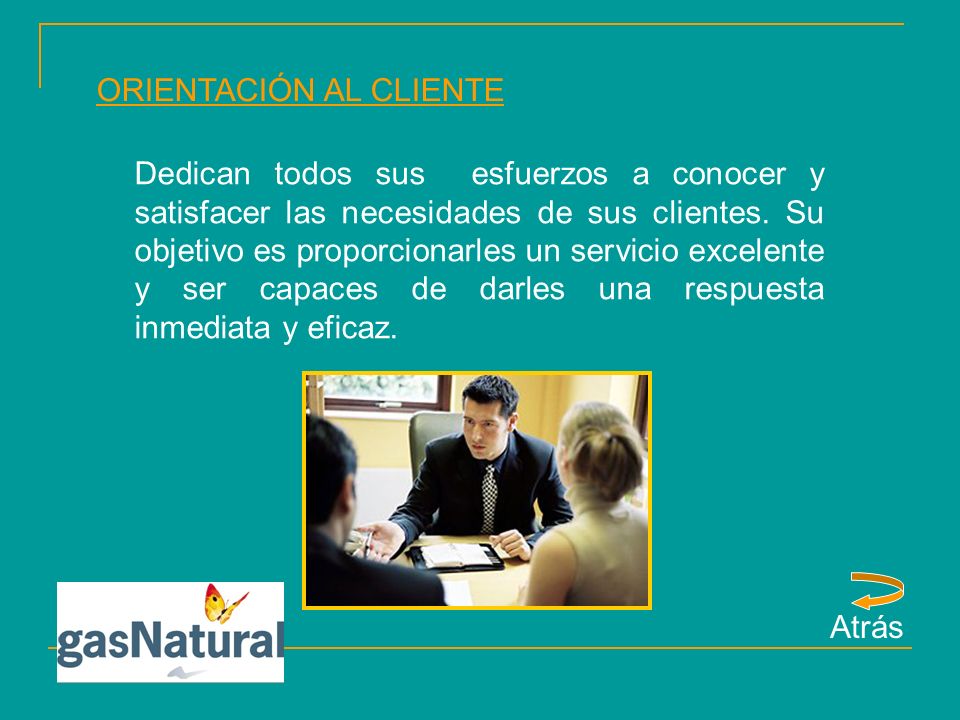 ORIENTACIÓN AL CLIENTE

Dedican todos sus esfuerzos a conocer y satisfacer las necesidades de sus clientes. Su objetivo es proporcionarles un servicio excelente y ser capaces de darles una respuesta inmediata y eficaz.

gasNatural

Atrás